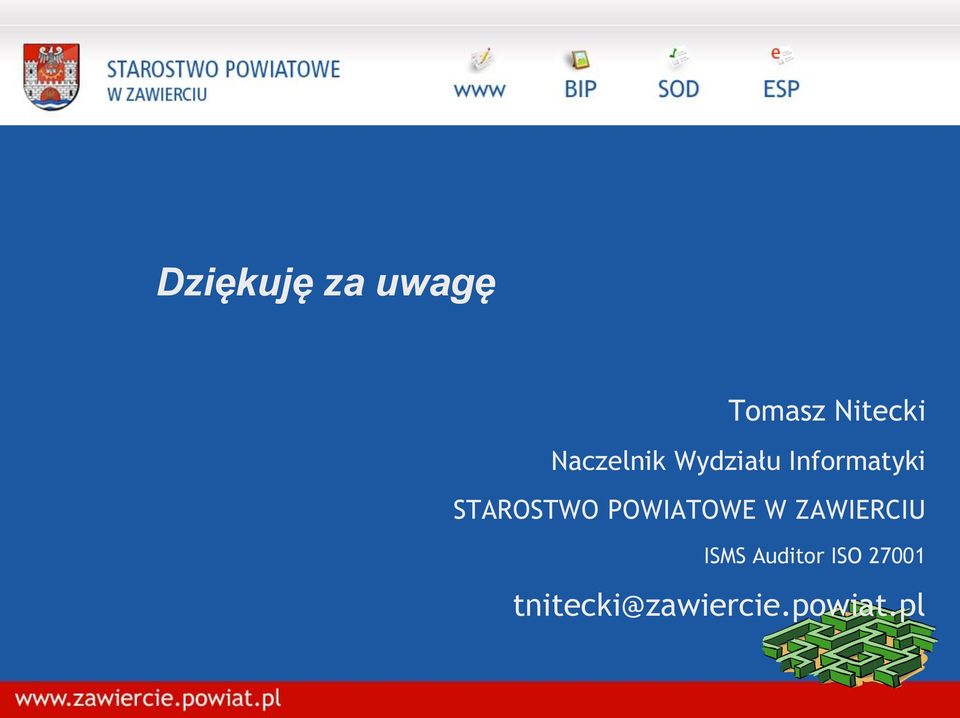 STAROSTWO POWIATOWE
W ZAWIERCIU

www BIP SOD ESP

Dziękuję za uwagę

Tomasz Nitecki

Naczelnik Wydziału Informatyki

STAROSTWO POWIATOWE W ZAWIERCIU

ISMS Auditor ISO 27001

tnitecki@zawiercie.powiat.pl

www.zawiercie.powiat.pl